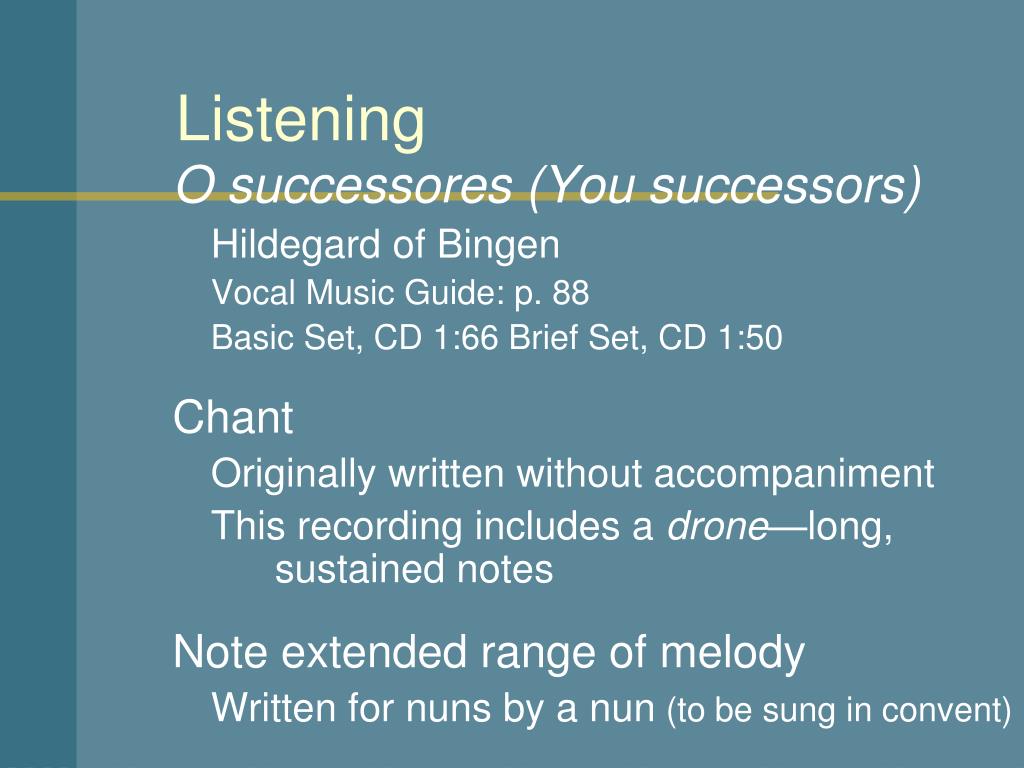 Listening
O successores (You successors)
Hildegard of Bingen
Vocal Music Guide: p. 88
Basic Set, CD 1:66 Brief Set, CD 1:50

Chant
Originally written without accompaniment
This recording includes a drone—long, sustained notes

Note extended range of melody
Written for nuns by a nun (to be sung in convent)